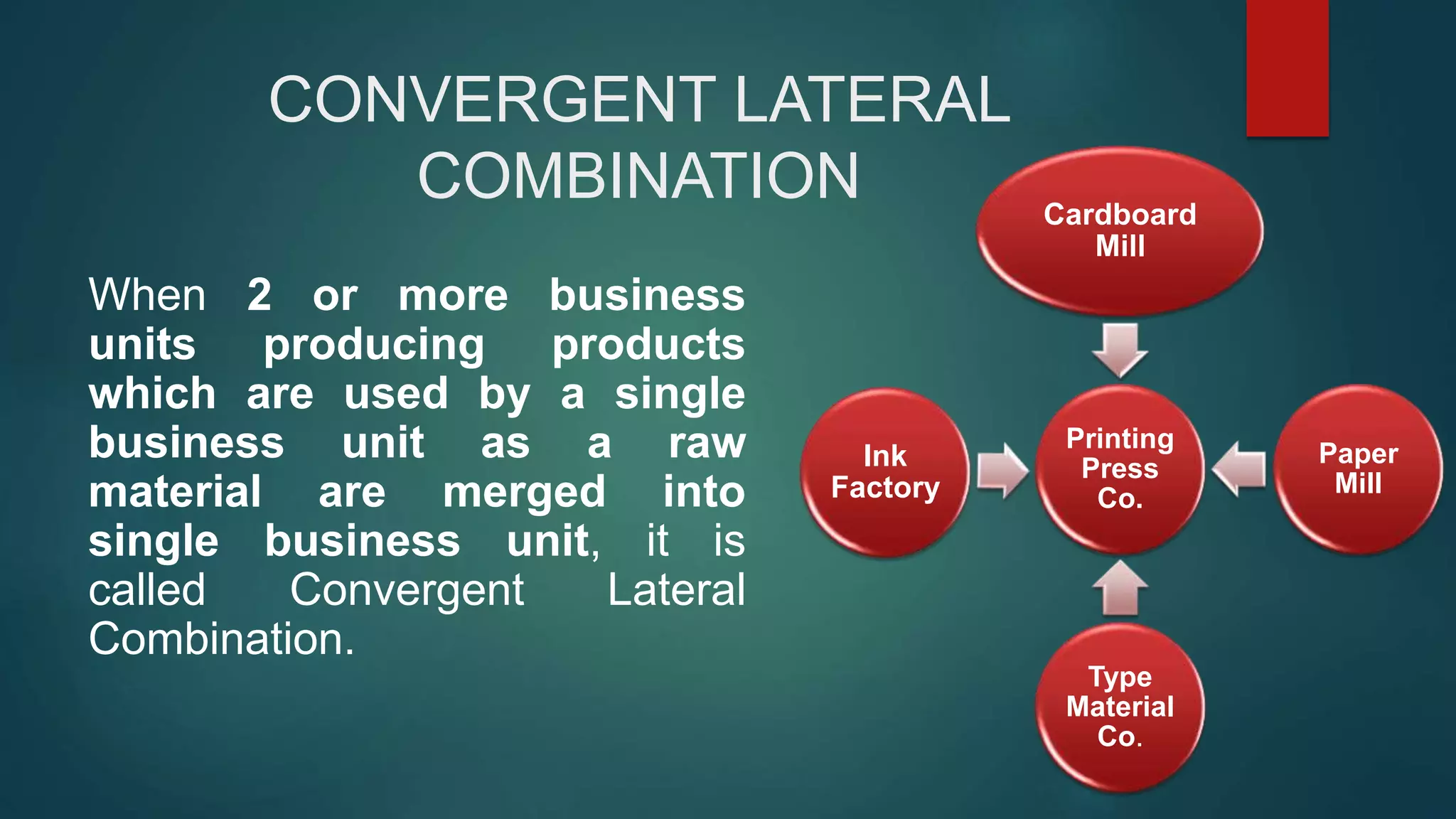 CONVERGENT LATERAL COMBINATION

When 2 or more business units producing products which are used by a single business unit as a raw material are merged into single business unit, it is called Convergent Lateral Combination.

Cardboard Mill

Ink Factory

Printing Press Co.

Paper Mill

Type Material Co.